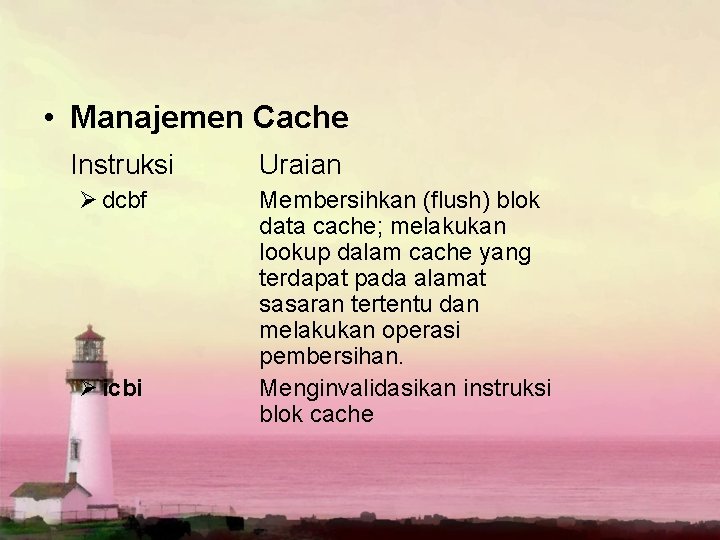 • Manajemen Cache

| Instruksi | Uraian |
|---|---|
| ➢ dcbf | Membersihkan (flush) blok data cache; melakukan lookup dalam cache yang terdapat pada alamat sasaran tertentu dan melakukan operasi pembersihan. |
| ➢ icbi | Menginvalidasikan instruksi blok cache |